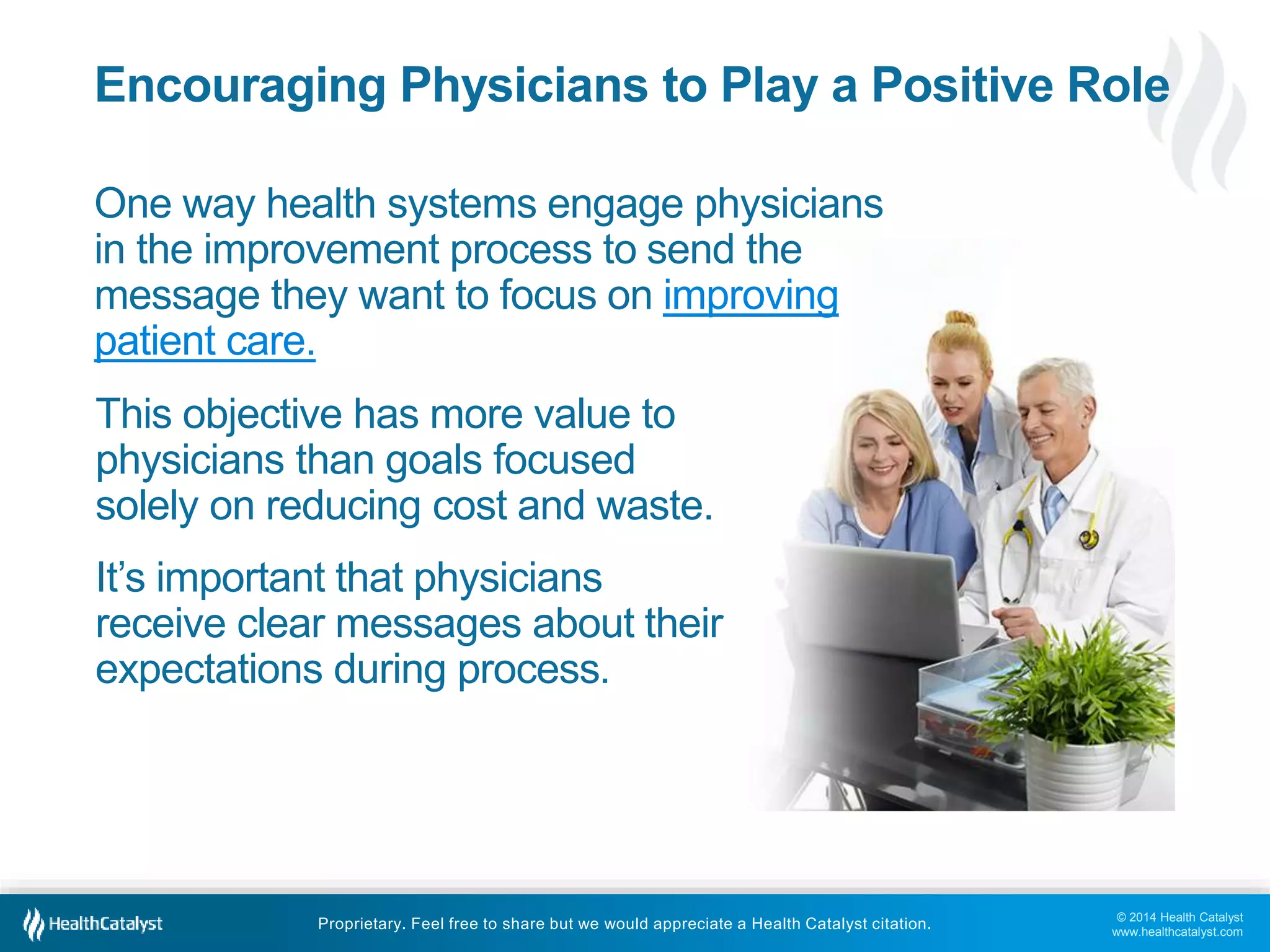 Encouraging Physicians to Play a Positive Role

One way health systems engage physicians in the improvement process to send the message they want to focus on improving patient care.

This objective has more value to physicians than goals focused solely on reducing cost and waste.

It's important that physicians receive clear messages about their expectations during process.

HealthCatalyst

Proprietary. Feel free to share but we would appreciate a Health Catalyst citation.

© 2014 Health Catalyst
www.healthcatalyst.com